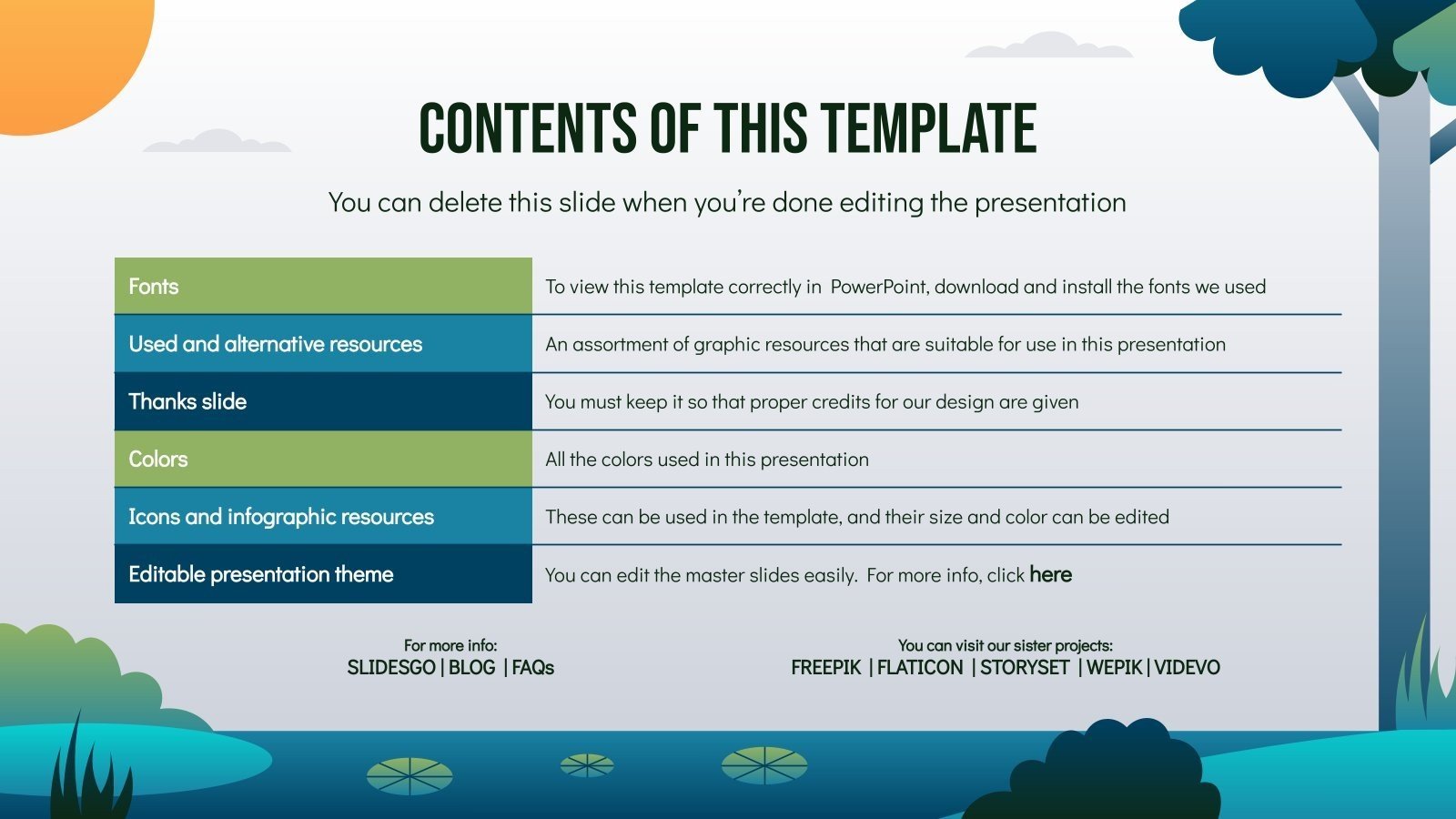 CONTENTS OF THIS TEMPLATE

You can delete this slide when you're done editing the presentation

| Fonts | To view this template correctly in PowerPoint, download and install the fonts we used |
|---|---|
| Used and alternative resources | An assortment of graphic resources that are suitable for use in this presentation |
| Thanks slide | You must keep it so that proper credits for our design are given |
| Colors | All the colors used in this presentation |
| Icons and infographic resources | These can be used in the template, and their size and color can be edited |
| Editable presentation theme | You can edit the master slides easily. For more info, click here |

For more info:
SLIDESGO | BLOG | FAQs

You can visit our sister projects:
FREEPIK | FLATICON | STORYSET | WEPIK | VIDEVO